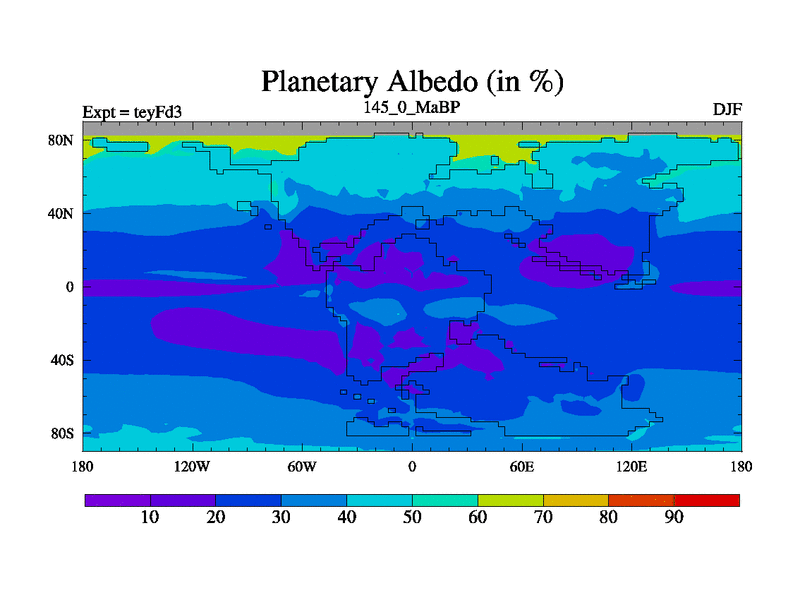 Planetary Albedo (in %)

Expt = teyFd3

145_0_MaBP

DJF

80N
40N
0
40S
80S

180
120W
60W
0
60E
120E
180

10
20
30
40
50
60
70
80
90